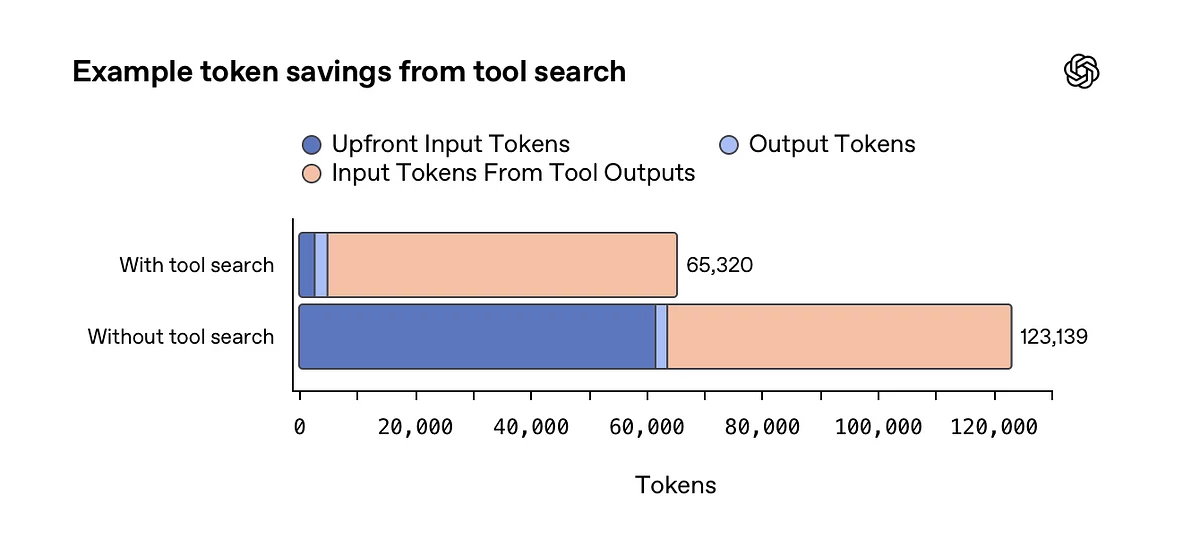 Example token savings from tool search

Upfront Input Tokens
Output Tokens
Input Tokens From Tool Outputs

With tool search
65,320
Without tool search
123,139

0
20,000
40,000
60,000
80,000
100,000
120,000

Tokens